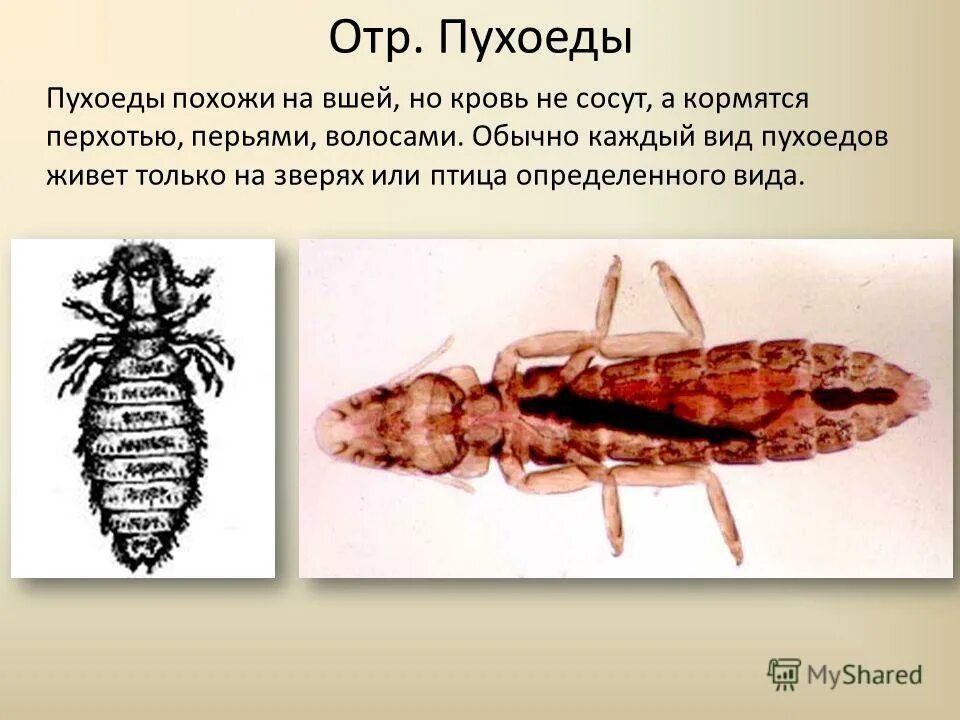 Отр. Пухоеды

Пухоеды похожи на вшей, но кровь не сосут, а кормятся перхотью, перьями, волосами. Обычно каждый вид пухоедов живет только на зверях или птица определенного вида.

MyShared